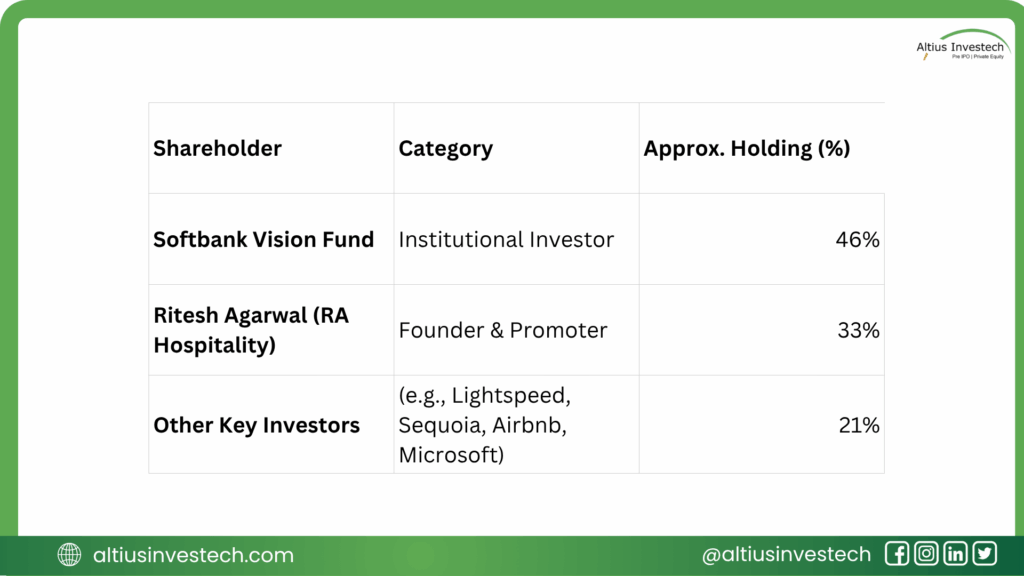 Altius Investech
Pre IPO | Private Equity

| Shareholder | Category | Approx. Holding (%) |
|---|---|---|
| Softbank Vision Fund | Institutional Investor | 46% |
| Ritesh Agarwal (RA Hospitality) | Founder & Promoter | 33% |
| Other Key Investors | (e.g., Lightspeed, Sequoia, Airbnb, Microsoft) | 21% |

altiusinvestech.com
@altiusinvestech